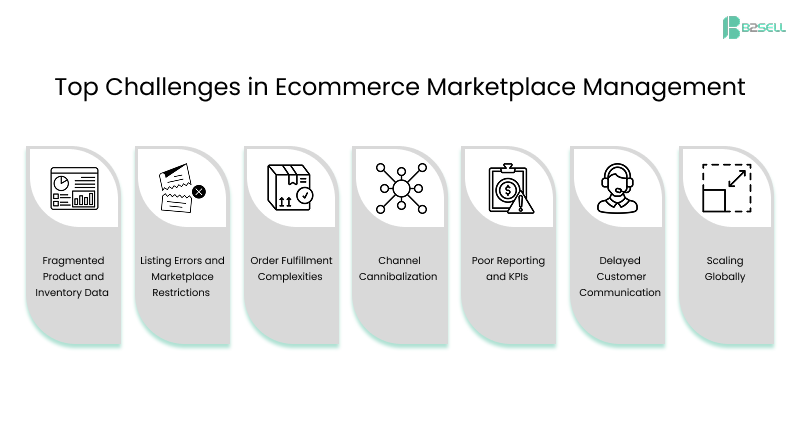 B2SELL

Top Challenges in Ecommerce Marketplace Management

Fragmented Product and Inventory Data

Listing Errors and Marketplace Restrictions

Order Fulfillment Complexities

Channel Cannibalization

Poor Reporting and KPIs

Delayed Customer Communication

Scaling Globally